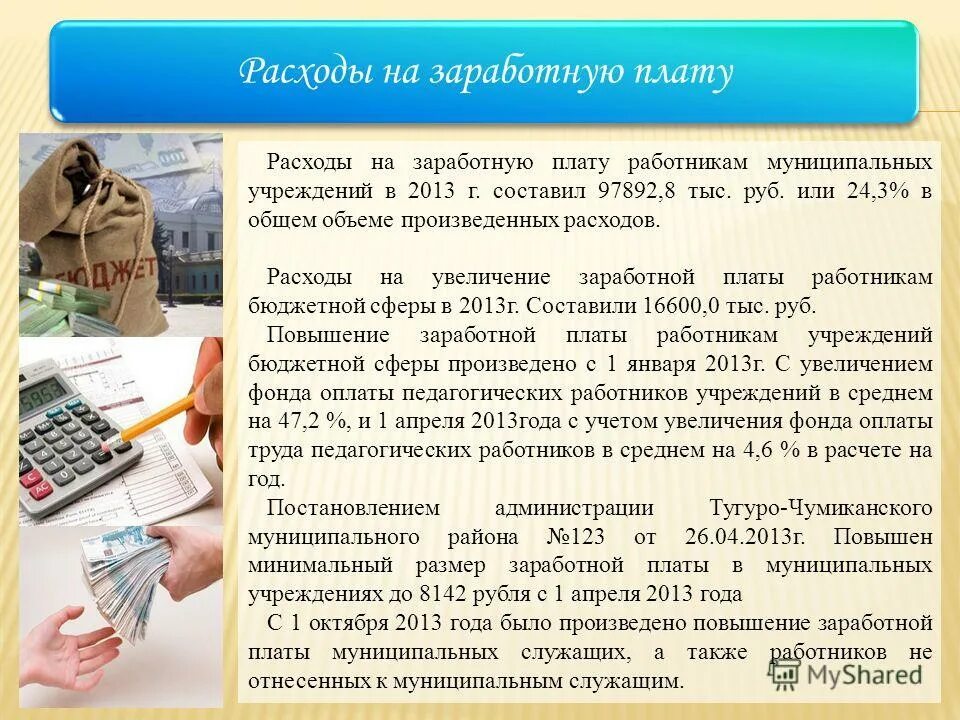 Расходы на заработную плату

Расходы на заработную плату работникам муниципальных учреждений в 2013 г. составил 97892,8 тыс. руб. или 24,3% в общем объеме произведенных расходов.

Расходы на увеличение заработной платы работникам бюджетной сферы в 2013г. Составили 16600,0 тыс. руб.

Повышение заработной платы работникам учреждений бюджетной сферы произведено с 1 января 2013г. С увеличением фонда оплаты педагогических работников учреждений в среднем на 47,2 %, и 1 апреля 2013года с учетом увеличения фонда оплаты труда педагогических работников в среднем на 4,6 % в расчете на год.

Постановлением администрации Тугуро-Чумиканского муниципального района №123 от 26.04.2013г. Повышен минимальный размер заработной платы в муниципальных учреждениях до 8142 рубля с 1 апреля 2013 года

С 1 октября 2013 года было произведено повышение заработной платы муниципальных служащих, а также работников не отнесенных к муниципальным служащим.

БЮДЖЕТ

MyShared